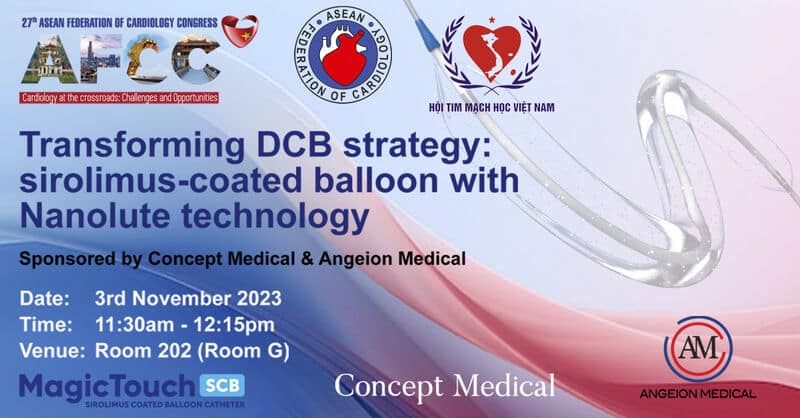 27th ASEAN FEDERATION OF CARDIOLOGY CONGRESS

AFCC

Cardiology at the crossroads: Challenges and Opportunities

ASEAN FEDERATION OF CARDIOLOGY

HỘI TIM MẠCH HỌC VIỆT NAM

Transforming DCB strategy: sirolimus-coated balloon with Nanolute technology

Sponsored by Concept Medical & Angeion Medical

Date: 3rd November 2023
Time: 11:30am - 12:15pm
Venue: Room 202 (Room G)

MagicTouch SCB
SIROLIMUS COATED BALLOON CATHETER

Concept Medical

AM
ANGEION MEDICAL